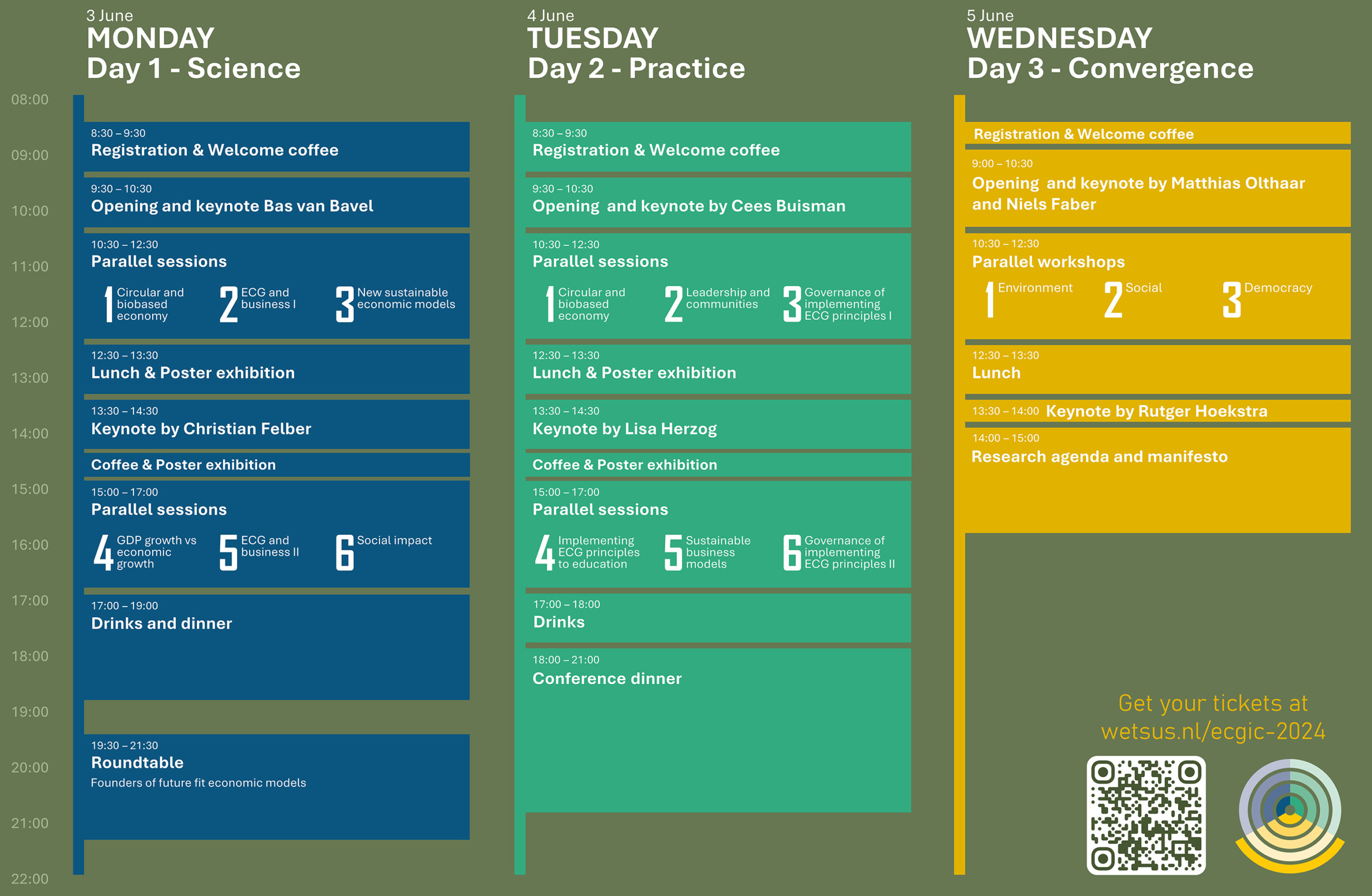 08:00
09:00
10:00
11:00
12:00
13:00
14:00
15:00
16:00
17:00
18:00
19:00
20:00
21:00
22:00

3 June
MONDAY
Day 1 - Science

8:30 – 9:30
Registration & Welcome coffee

9:30 – 10:30
Opening and keynote Bas van Bavel

10:30 – 12:30
Parallel sessions
1 Circular and biobased economy
2 ECG and business I
3 New sustainable economic models

12:30 – 13:30
Lunch & Poster exhibition

13:30 – 14:30
Keynote by Christian Felber

Coffee & Poster exhibition

15:00 – 17:00
Parallel sessions
4 GDP growth vs economic growth
5 ECG and business II
6 Social impact

17:00 – 19:00
Drinks and dinner

19:30 – 21:30
Roundtable
Founders of future fit economic models

4 June
TUESDAY
Day 2 - Practice

8:30 – 9:30
Registration & Welcome coffee

9:30 – 10:30
Opening and keynote by Cees Buisman

10:30 – 12:30
Parallel sessions
1 Circular and biobased economy
2 Leadership and communities
3 Governance of implementing ECG principles I

12:30 – 13:30
Lunch & Poster exhibition

13:30 – 14:30
Keynote by Lisa Herzog

Coffee & Poster exhibition

15:00 – 17:00
Parallel sessions
4 Implementing ECG principles to education
5 Sustainable business models
6 Governance of implementing ECG principles II

17:00 – 18:00
Drinks

18:00 – 21:00
Conference dinner

5 June
WEDNESDAY
Day 3 - Convergence

Registration & Welcome coffee

9:00 – 10:30
Opening and keynote by Matthias Olthaar and Niels Faber

10:30 – 12:30
Parallel workshops
1 Environment
2 Social
3 Democracy

12:30 – 13:30
Lunch

13:30 – 14:00 Keynote by Rutger Hoekstra

14:00 – 15:00
Research agenda and manifesto

Get your tickets at wetsus.nl/ecgic-2024